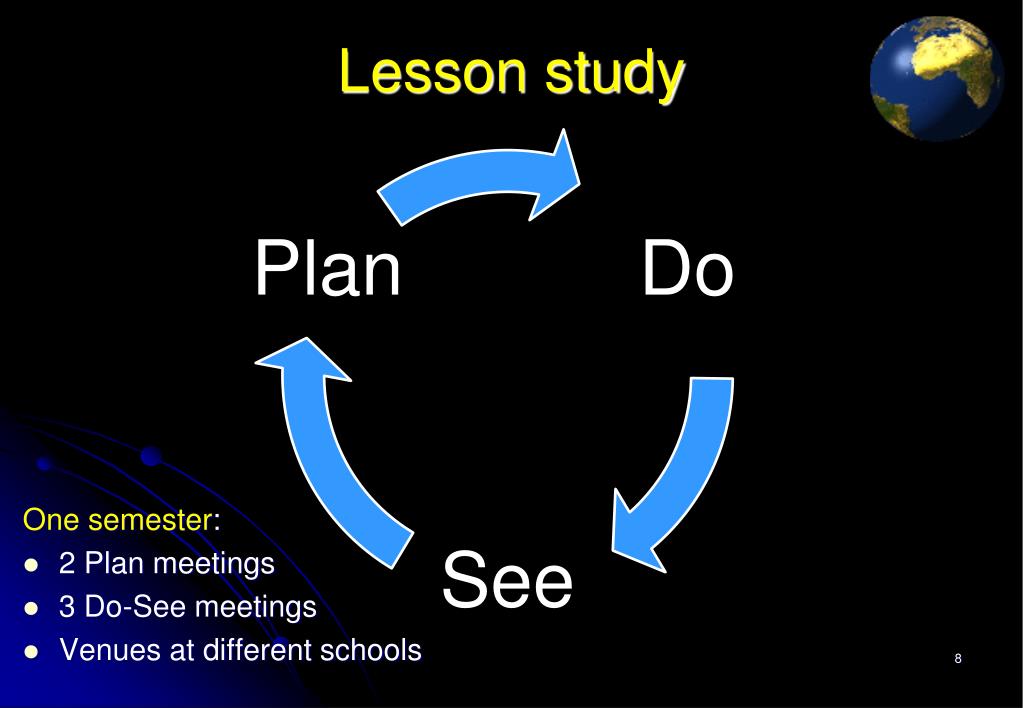 Lesson study

Plan

Do

See

One semester:
- 2 Plan meetings
- 3 Do-See meetings
- Venues at different schools

8